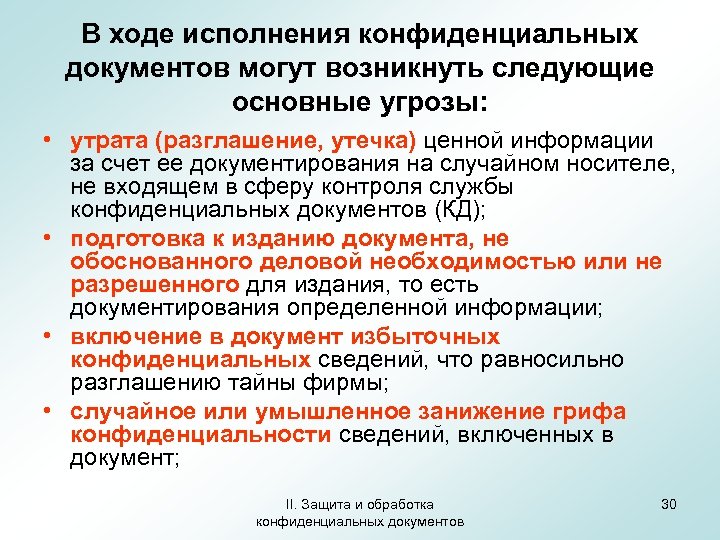 В ходе исполнения конфиденциальных документов могут возникнуть следующие основные угрозы:

• утрата (разглашение, утечка) ценной информации за счет ее документирования на случайном носителе, не входящем в сферу контроля службы конфиденциальных документов (КД);

• подготовка к изданию документа, не обоснованного деловой необходимостью или не разрешенного для издания, то есть документирования определенной информации;

• включение в документ избыточных конфиденциальных сведений, что равносильно разглашению тайны фирмы;

• случайное или умышленное занижение грифа конфиденциальности сведений, включенных в документ;

II. Защита и обработка конфиденциальных документов

30